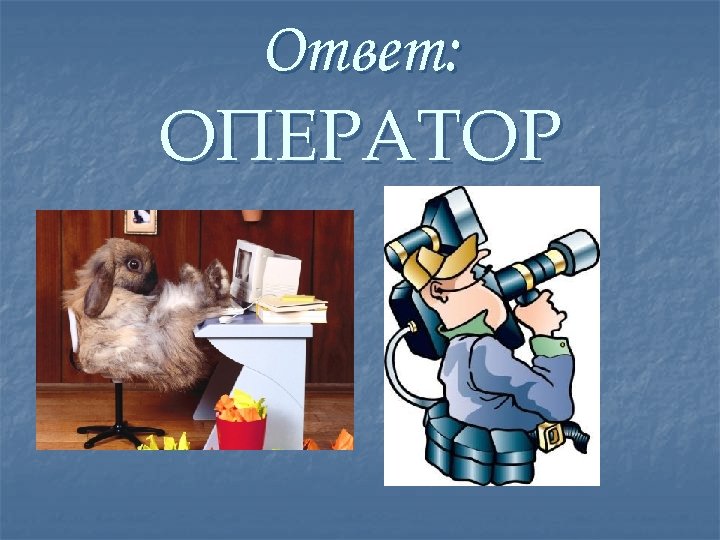 Ответ:
ОПЕРАТОР